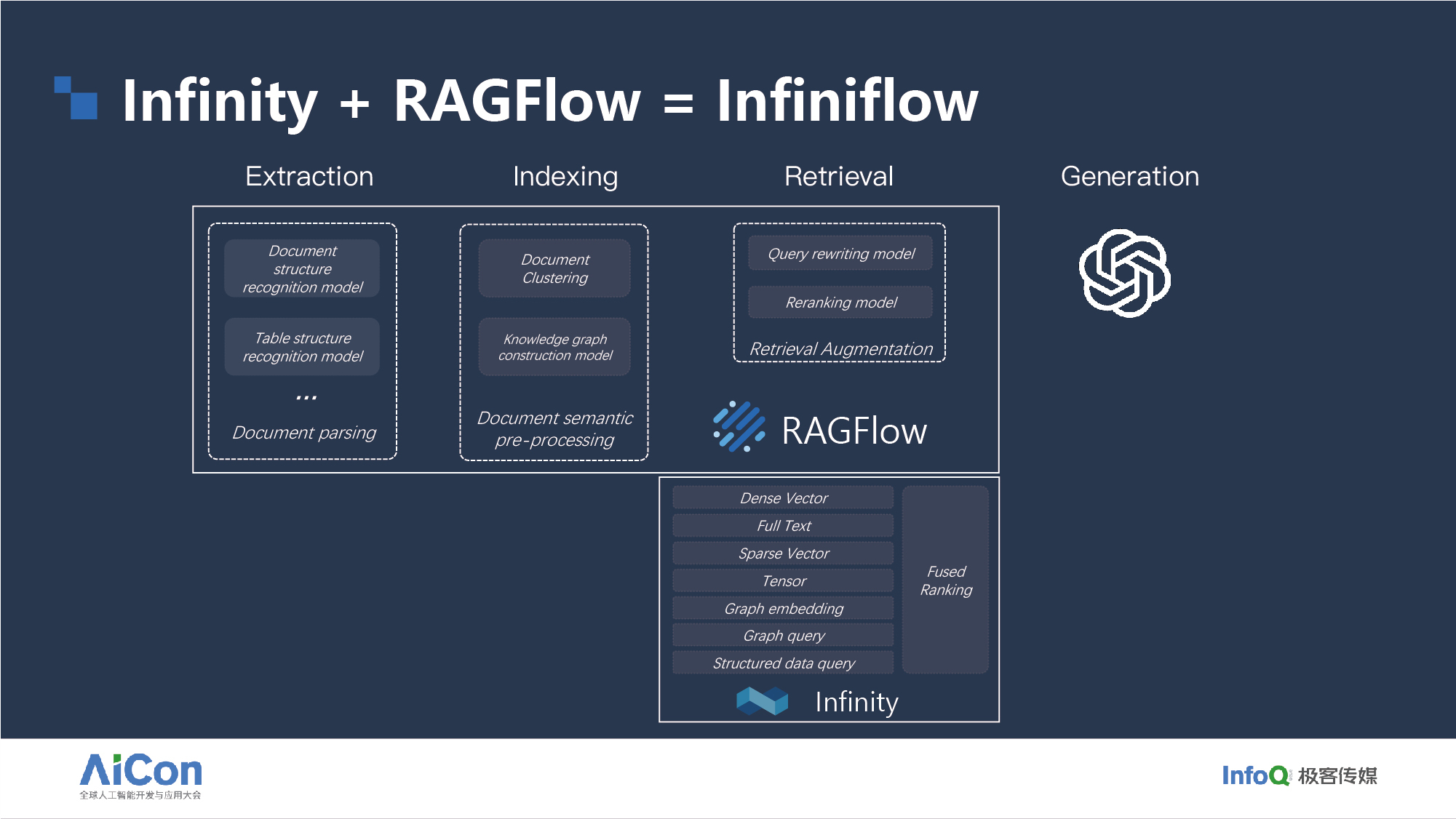 Infinity + RAGFlow = Infiniflow

Extraction

Indexing

Retrieval

Generation

Document structure recognition model

Table structure recognition model

...

Document parsing

Document Clustering

Knowledge graph construction model

Document semantic pre-processing

Query rewriting model

Reranking model

Retrieval Augmentation

RAGFlow

Dense Vector

Full Text

Sparse Vector

Tensor

Graph embedding

Graph query

Structured data query

Fused Ranking

Infinity

AiCon
全球人工智能开发与应用大会

InfoQ 极客传媒